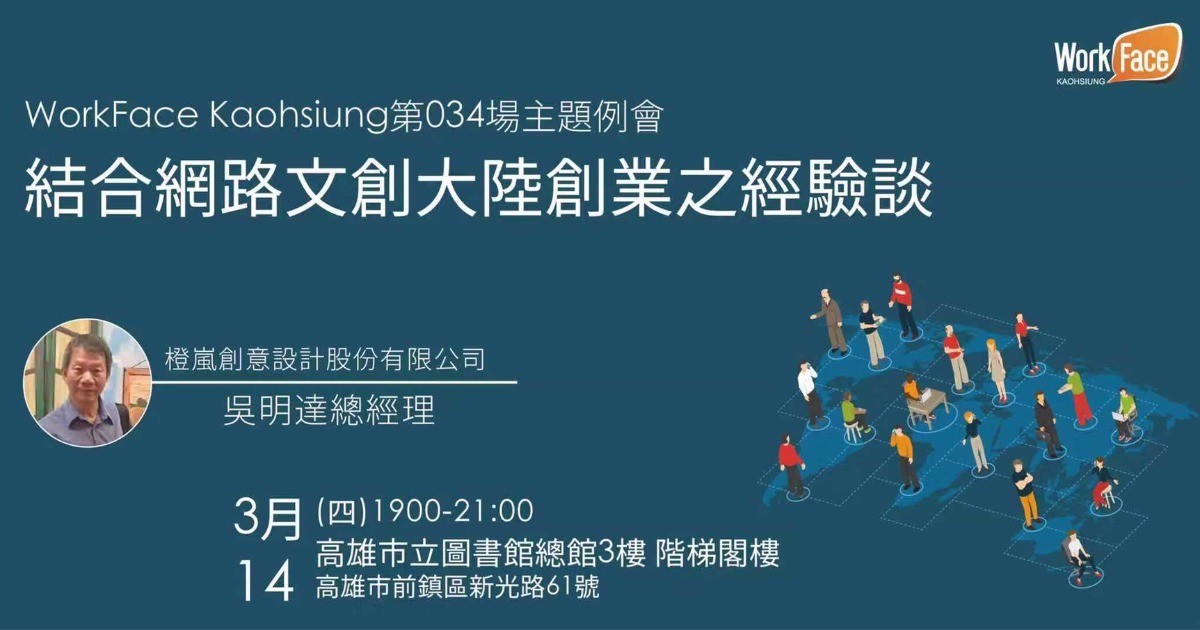 WorkFace
KAOHSIUNG

WorkFace Kaohsiung第034場主題例會
結合網路文創大陸創業之經驗談

橙嵐創意設計股份有限公司
吳明達總經理

3月
14
(四)1900-21:00
高雄市立圖書館總館3樓 階梯閣樓
高雄市前鎮區新光路61號